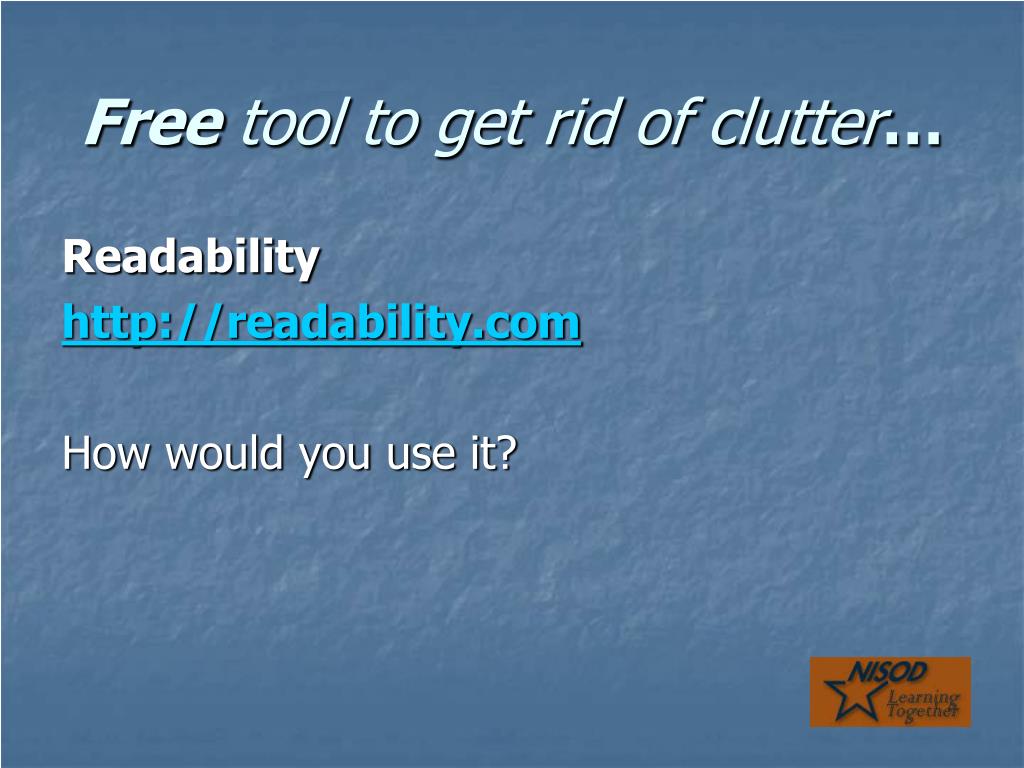 Free tool to get rid of clutter...

Readability
http://readability.com

How would you use it?

NISOD
Learning Together